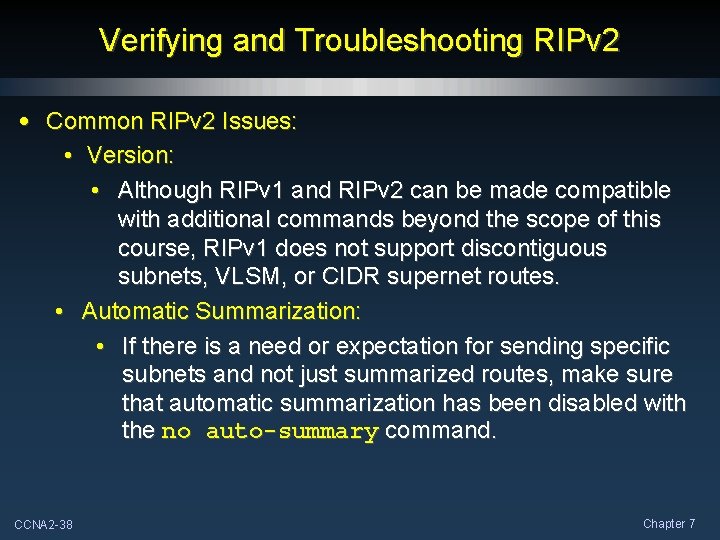 Verifying and Troubleshooting RIPv2

• Common RIPv2 Issues:
  • Version:
    • Although RIPv1 and RIPv2 can be made compatible with additional commands beyond the scope of this course, RIPv1 does not support discontiguous subnets, VLSM, or CIDR supernet routes.
  • Automatic Summarization:
    • If there is a need or expectation for sending specific subnets and not just summarized routes, make sure that automatic summarization has been disabled with the no auto-summary command.

CCNA2-38

Chapter 7